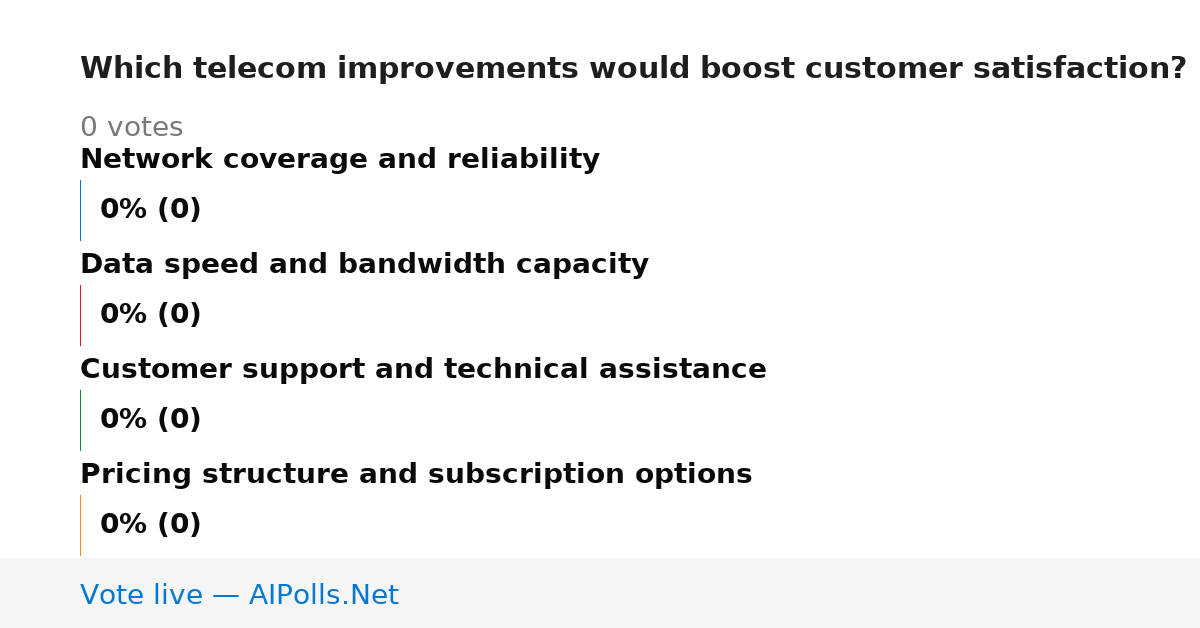 Which telecom improvements would boost customer satisfaction?

0 votes

Network coverage and reliability

0% (0)

Data speed and bandwidth capacity

0% (0)

Customer support and technical assistance

0% (0)

Pricing structure and subscription options

0% (0)

Vote live — AIPolls.Net